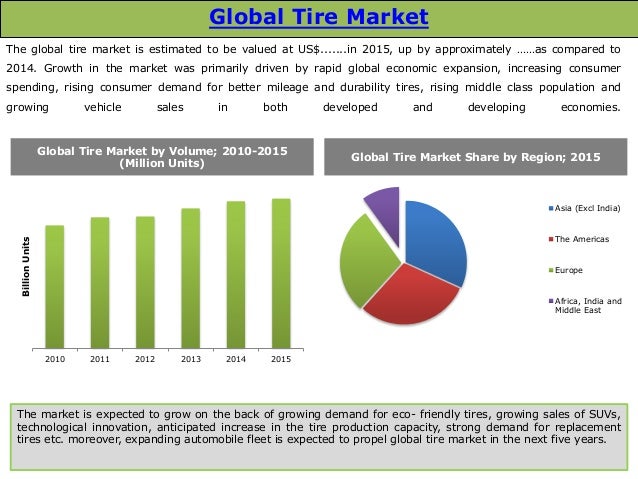 Global Tire Market

The global tire market is estimated to be valued at US$.......in 2015, up by approximately ……as compared to 2014. Growth in the market was primarily driven by rapid global economic expansion, increasing consumer spending, rising consumer demand for better mileage and durability tires, rising middle class population and growing vehicle sales in both developed and developing economies.

Global Tire Market by Volume; 2010-2015 (Million Units)

Billion Units

2010 2011 2012 2013 2014 2015

Global Tire Market Share by Region; 2015

Asia (Excl India)

The Americas

Europe

Africa, India and Middle East

The market is expected to grow on the back of growing demand for eco- friendly tires, growing sales of SUVs, technological innovation, anticipated increase in the tire production capacity, strong demand for replacement tires etc. moreover, expanding automobile fleet is expected to propel global tire market in the next five years.